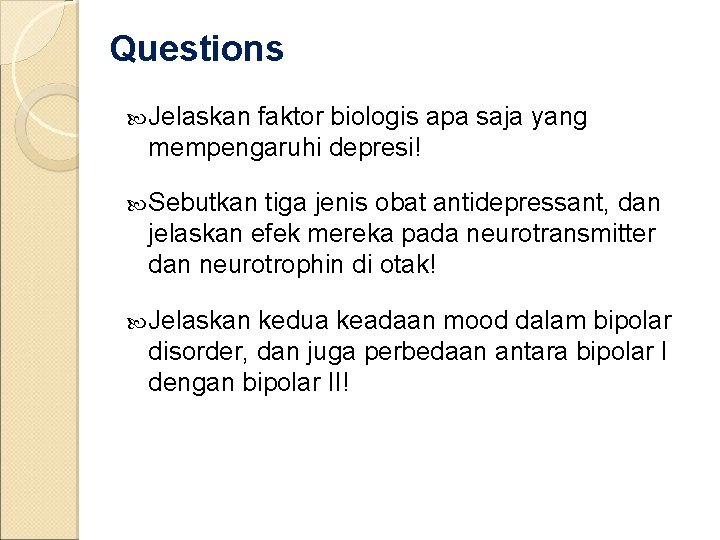 Questions

Jelaskan faktor biologis apa saja yang mempengaruhi depresi!

Sebutkan tiga jenis obat antidepressant, dan jelaskan efek mereka pada neurotransmitter dan neurotrophin di otak!

Jelaskan kedua keadaan mood dalam bipolar disorder, dan juga perbedaan antara bipolar I dengan bipolar II!